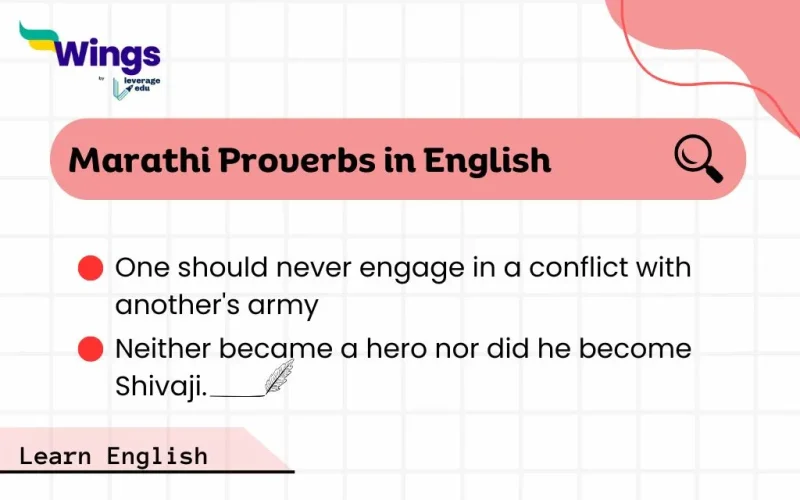 Wings
by leverage edu

Marathi Proverbs in English

One should never engage in a conflict with another's army

Neither became a hero nor did he become Shivaji.

Learn English